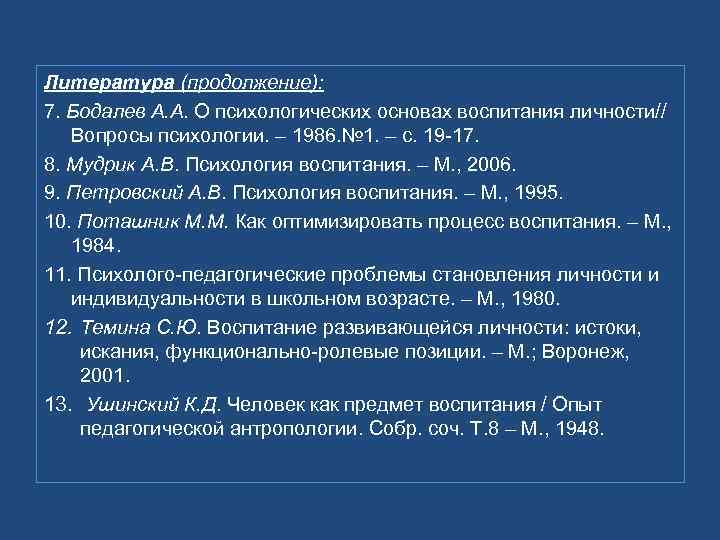 Литература (продолжение):

7. Бодалев А.А. О психологических основах воспитания личности// Вопросы психологии. – 1986.№1. – с. 19-17.

8. Мудрик А.В. Психология воспитания. – М., 2006.

9. Петровский А.В. Психология воспитания. – М., 1995.

10. Поташник М.М. Как оптимизировать процесс воспитания. – М., 1984.

11. Психолого-педагогические проблемы становления личности и индивидуальности в школьном возрасте. – М., 1980.

12. Темина С.Ю. Воспитание развивающейся личности: истоки, искания, функционально-ролевые позиции. – М.; Воронеж, 2001.

13. Ушинский К.Д. Человек как предмет воспитания / Опыт педагогической антропологии. Собр. соч. Т.8 – М., 1948.